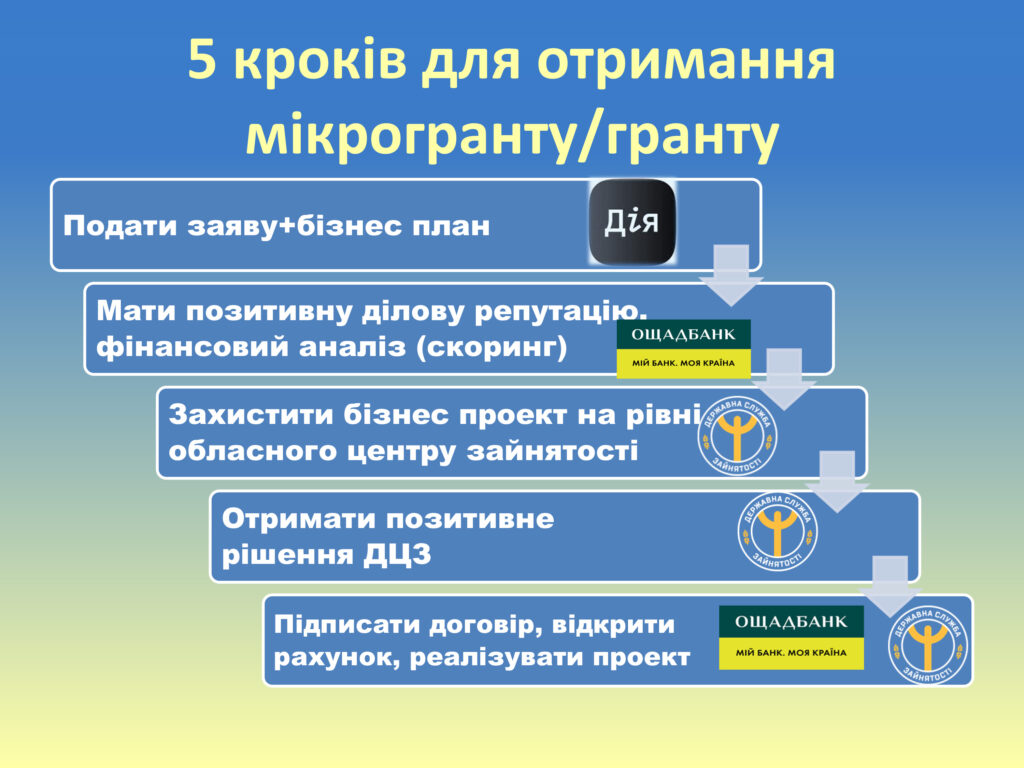 5 кроків для отримання мікрогранту/гранту

Подати заяву+бізнес план

Дія

Мати позитивну ділову репутацію, фінансовий аналіз (скоринг)

ОЩАДБАНК
МІЙ БАНК. МОЯ КРАЇНА

Захистити бізнес проект на рівні обласного центру зайнятості

ДЕРЖАВНА СЛУЖБА ЗАЙНЯТОСТІ

Отримати позитивне рішення ДЦЗ

ДЕРЖАВНА СЛУЖБА ЗАЙНЯТОСТІ

Підписати договір, відкрити рахунок, реалізувати проект

ОЩАДБАНК
МІЙ БАНК. МОЯ КРАЇНА

ДЕРЖАВНА СЛУЖБА ЗАЙНЯТОСТІ